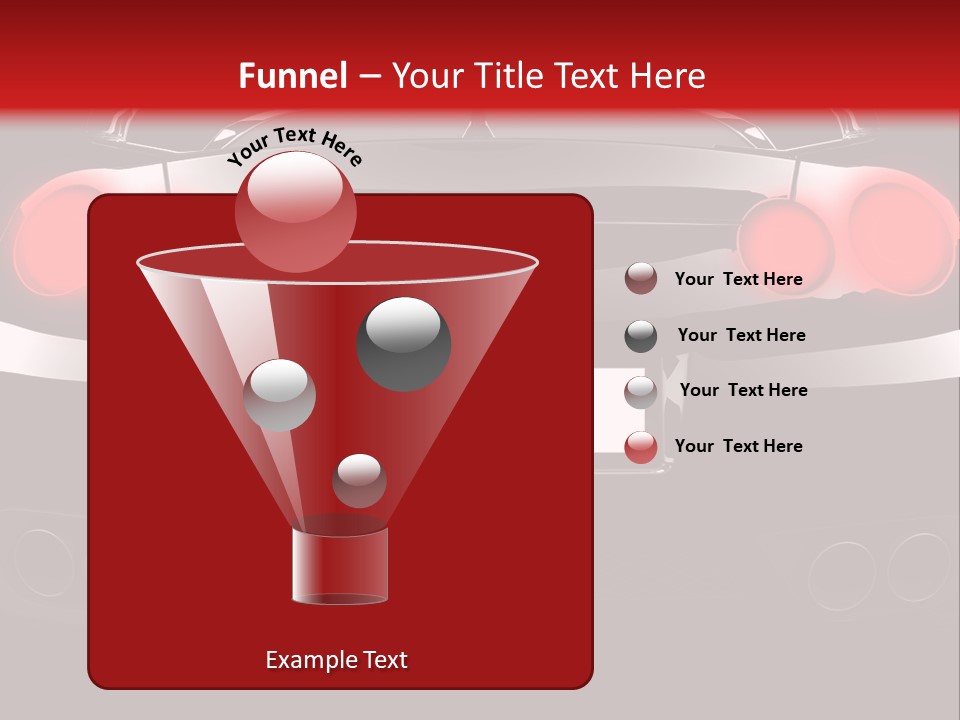 Funnel – Your Title Text Here

Your Text Here

Your Text Here

Your Text Here

Your Text Here

Your Text Here

Example Text